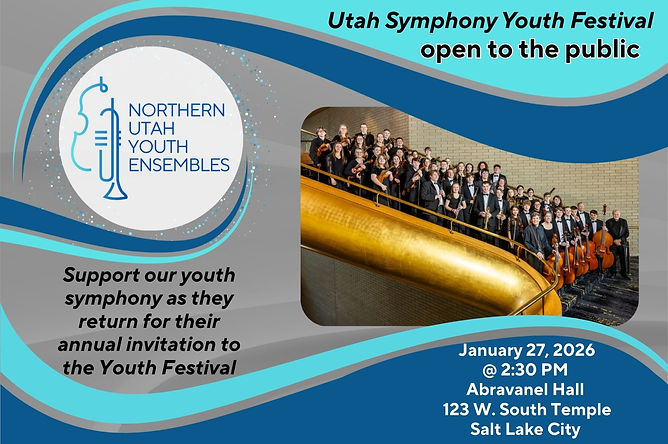 Utah Symphony Youth Festival
open to the public

NORTHERN UTAH YOUTH ENSEMBLES

Support our youth symphony as they return for their annual invitation to the Youth Festival

January 27, 2026
@ 2:30 PM
Abravanel Hall
123 W. South Temple
Salt Lake City